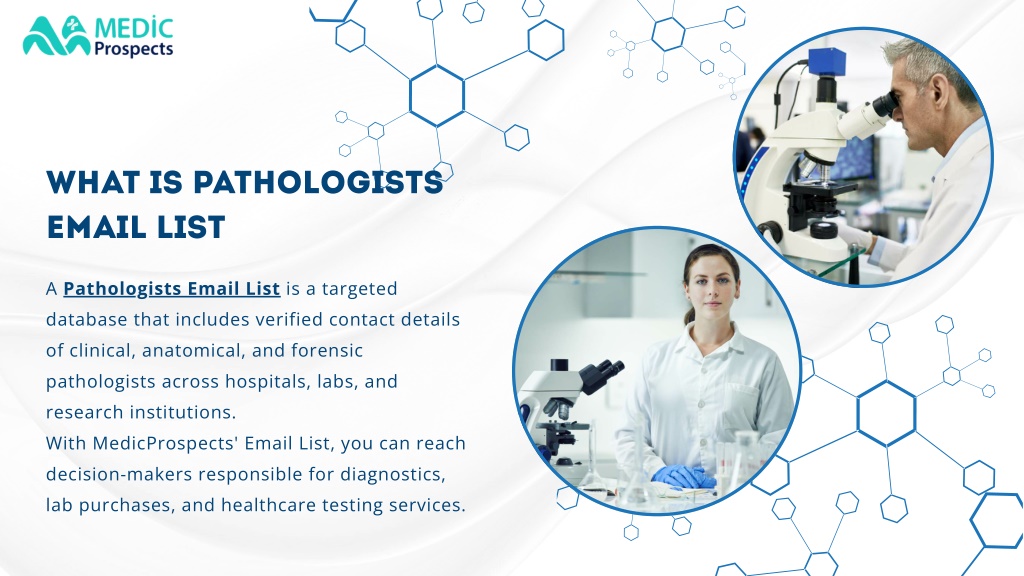 MEDIC Prospects

WHAT IS PATHOLOGISTS EMAIL LIST

A Pathologists Email List is a targeted database that includes verified contact details of clinical, anatomical, and forensic pathologists across hospitals, labs, and research institutions.
With MedicProspects' Email List, you can reach decision-makers responsible for diagnostics, lab purchases, and healthcare testing services.